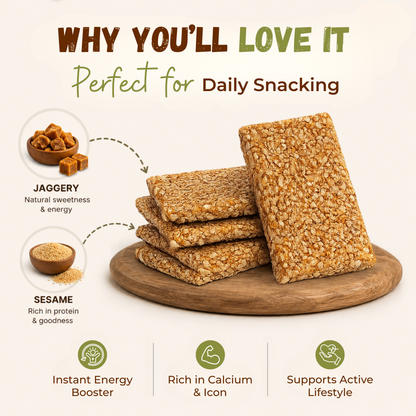 WHY YOU'LL LOVE IT

Perfect for Daily Snacking

JAGGERY
Natural sweetness & energy

SESAME
Rich in protein & goodness

Instant Energy Booster

Rich in Calcium & Icon

Supports Active Lifestyle